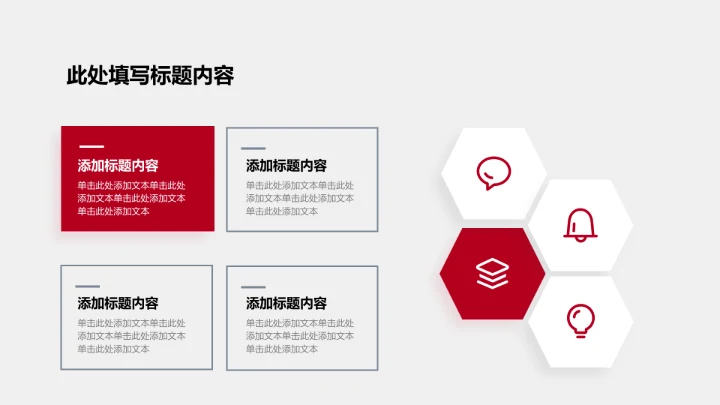 此处填写标题内容

添加标题内容

单击此处添加文本单击此处添加文本单击此处添加文本单击此处添加文本

添加标题内容

单击此处添加文本单击此处添加文本单击此处添加文本单击此处添加文本

添加标题内容

单击此处添加文本单击此处添加文本单击此处添加文本单击此处添加文本

添加标题内容

单击此处添加文本单击此处添加文本单击此处添加文本单击此处添加文本